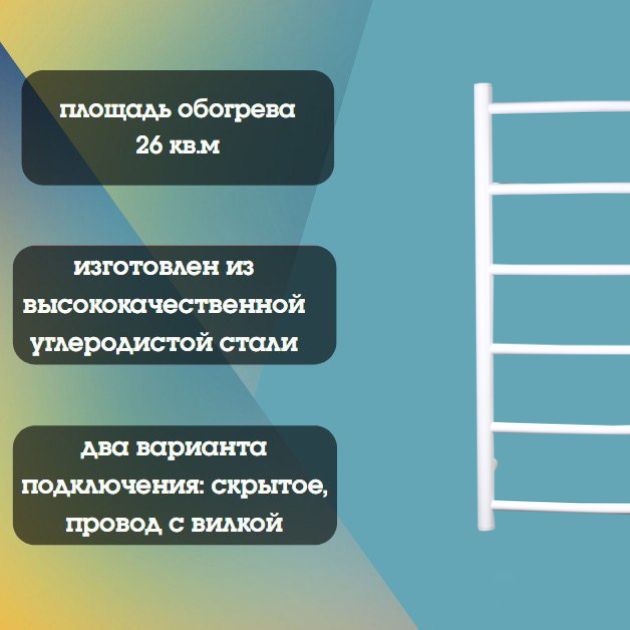 площадь обогрева 26 кв.м

изготовлен из высококачественной углеродистой стали

два варианта подключения: скрытое, провод с вилкой